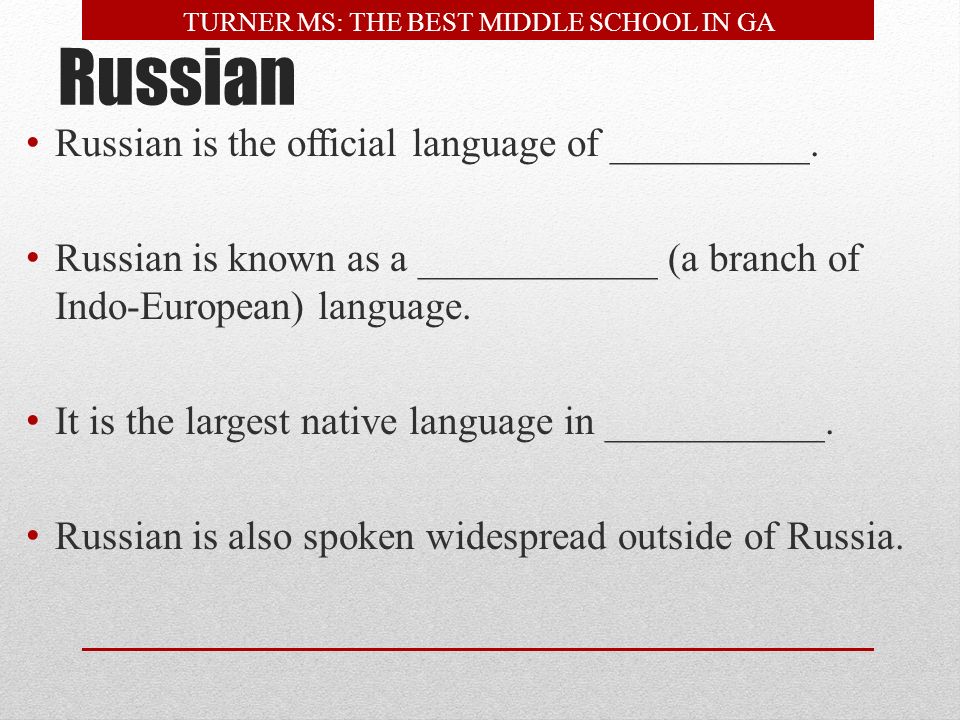 TURNER MS: THE BEST MIDDLE SCHOOL IN GA

Russian

• Russian is the official language of __________.

• Russian is known as a ____________ (a branch of Indo-European) language.

• It is the largest native language in ___________.

• Russian is also spoken widespread outside of Russia.